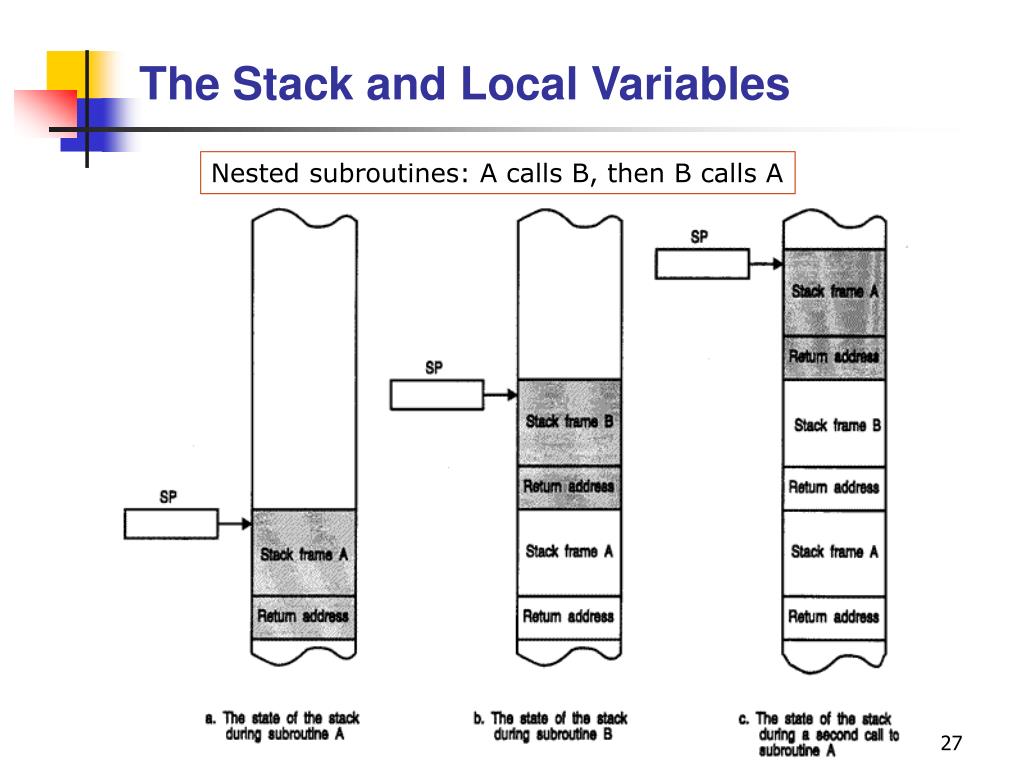 The Stack and Local Variables

Nested subroutines: A calls B, then B calls A

SP

Stack frame A

Return address

a. The state of the stack during subroutine A

SP

Stack frame B

Return address

Stack frame A

Return address

b. The state of the stack during subroutine B

SP

Stack frame A

Return address

Stack frame B

Return address

Stack frame A

Return address

c. The state of the stack during a second call to subroutine A

27